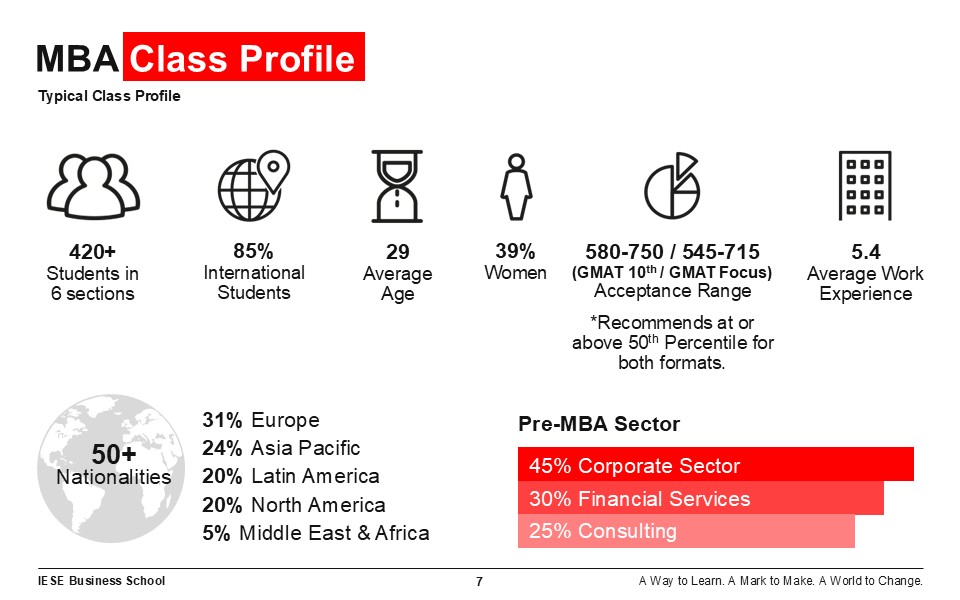 MBA Class Profile

Typical Class Profile

420+
Students in 6 sections

85%
International Students

29
Average Age

39%
Women

580-750 / 545-715
(GMAT 10$^{th}$ / GMAT Focus)
Acceptance Range

*Recommends at or above 50$^{th}$ Percentile for both formats.

5.4
Average Work Experience

50+
Nationalities

31% Europe
24% Asia Pacific
20% Latin America
20% North America
5% Middle East & Africa

Pre-MBA Sector

45% Corporate Sector
30% Financial Services
25% Consulting

IESE Business School
7
A Way to Learn. A Mark to Make. A World to Change.